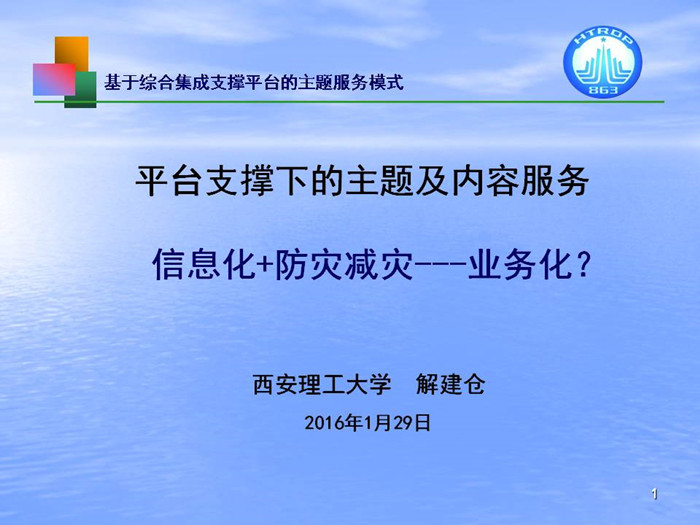 基于综合集成支撑平台的主题服务模式

HTRDP
863

平台支撑下的主题及内容服务

信息化+防灾减灾---业务化？

西安理工大学　解建仓

2016年1月29日

1